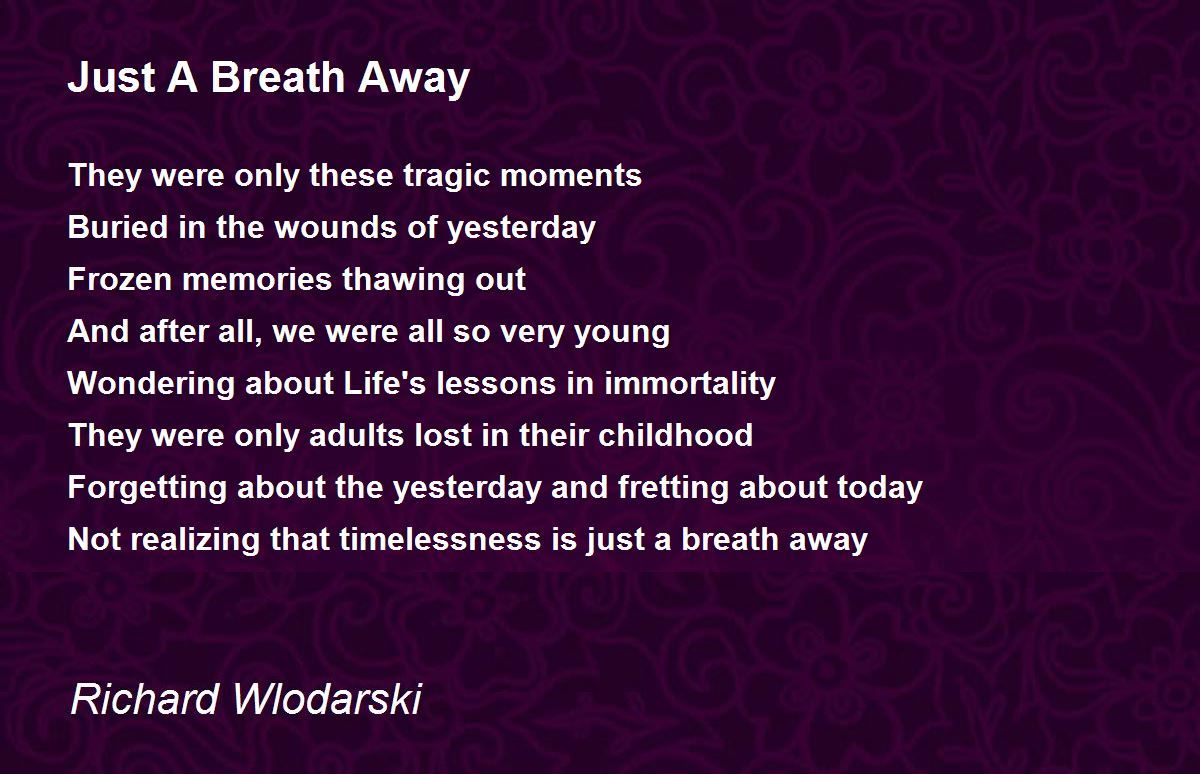 Just A Breath Away

They were only these tragic moments
Buried in the wounds of yesterday
Frozen memories thawing out
And after all, we were all so very young
Wondering about Life's lessons in immortality
They were only adults lost in their childhood
Forgetting about the yesterday and fretting about today
Not realizing that timelessness is just a breath away

Richard Wlodarski